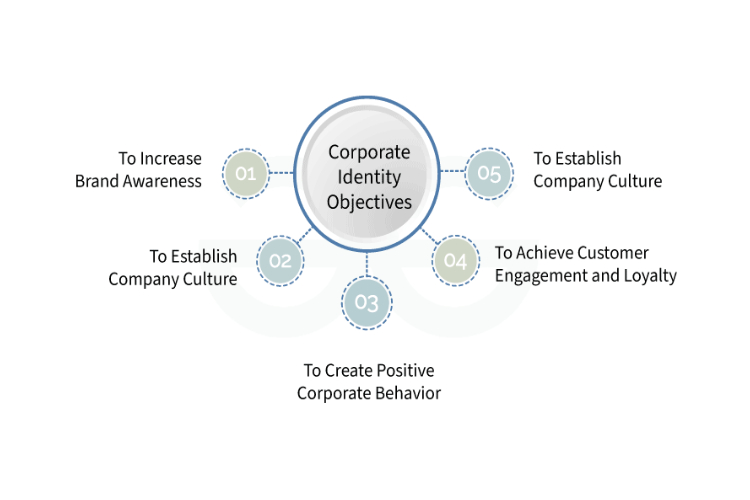 Corporate Identity Objectives

01
To Increase Brand Awareness

02
To Establish Company Culture

03
To Create Positive Corporate Behavior

04
To Achieve Customer Engagement and Loyalty

05
To Establish Company Culture